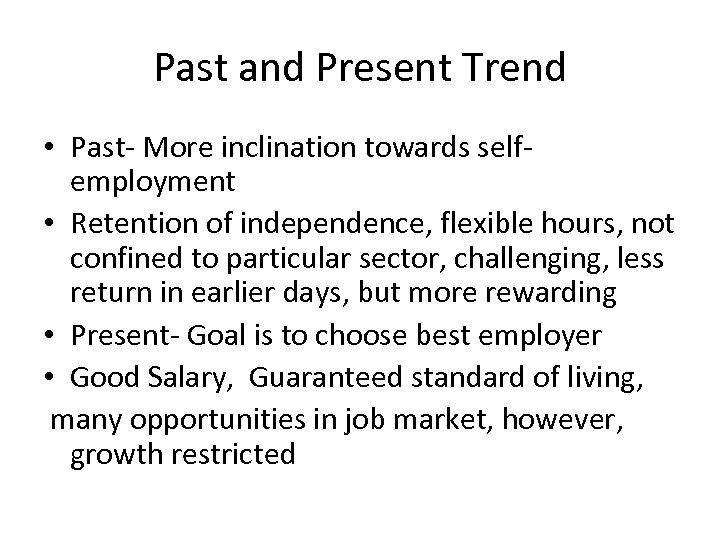 Past and Present Trend

• Past- More inclination towards self-employment
• Retention of independence, flexible hours, not confined to particular sector, challenging, less return in earlier days, but more rewarding
• Present- Goal is to choose best employer
• Good Salary, Guaranteed standard of living, many opportunities in job market, however, growth restricted